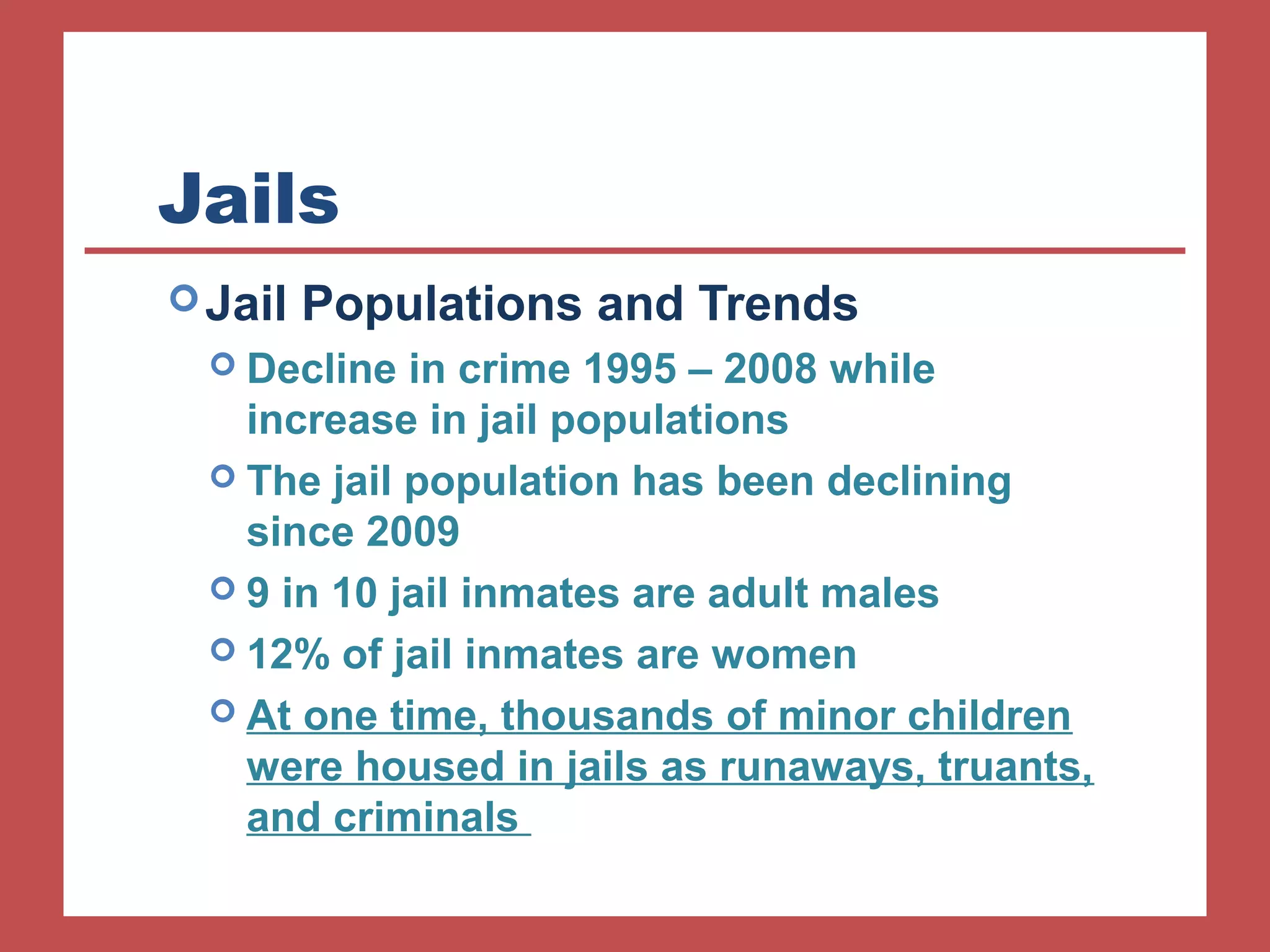 Jails

Jail Populations and Trends

Decline in crime 1995 – 2008 while increase in jail populations

The jail population has been declining since 2009

9 in 10 jail inmates are adult males

12% of jail inmates are women

At one time, thousands of minor children were housed in jails as runaways, truants, and criminals